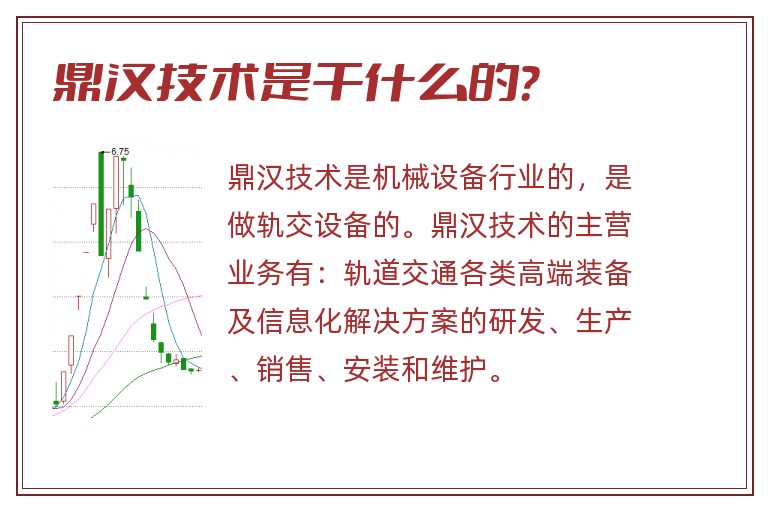 鼎汉技术是干什么的?

6.75

鼎汉技术是机械设备行业的，是做轨交设备的。鼎汉技术的主营业务有：轨道交通各类高端装备及信息化解决方案的研发、生产、销售、安装和维护。